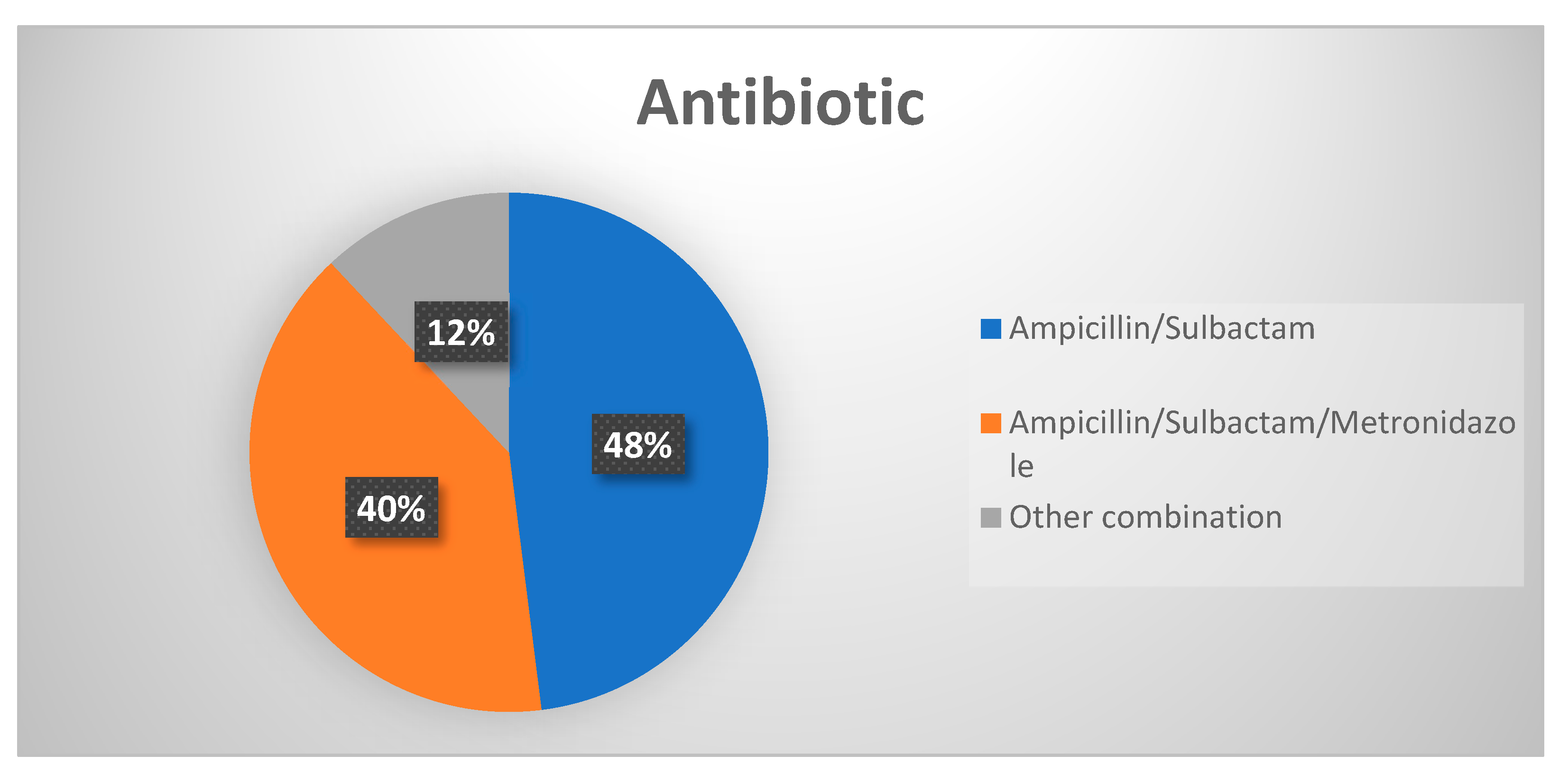 Antibiotic

12%

48%

40%

Ampicillin/Sulbactam

Ampicillin/Sulbactam/Metronidazole

Other combination